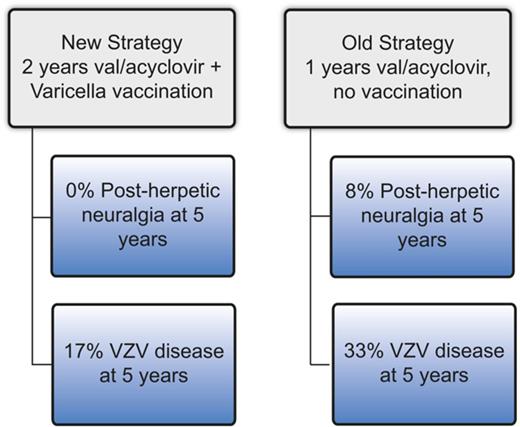 New Strategy
2 years val/acyclovir +
Varicella vaccination

0% Post-herpetic neuralgia at 5 years

17% VZV disease at 5 years

Old Strategy
1 years val/acyclovir,
no vaccination

8% Post-herpetic neuralgia at 5 years

33% VZV disease at 5 years